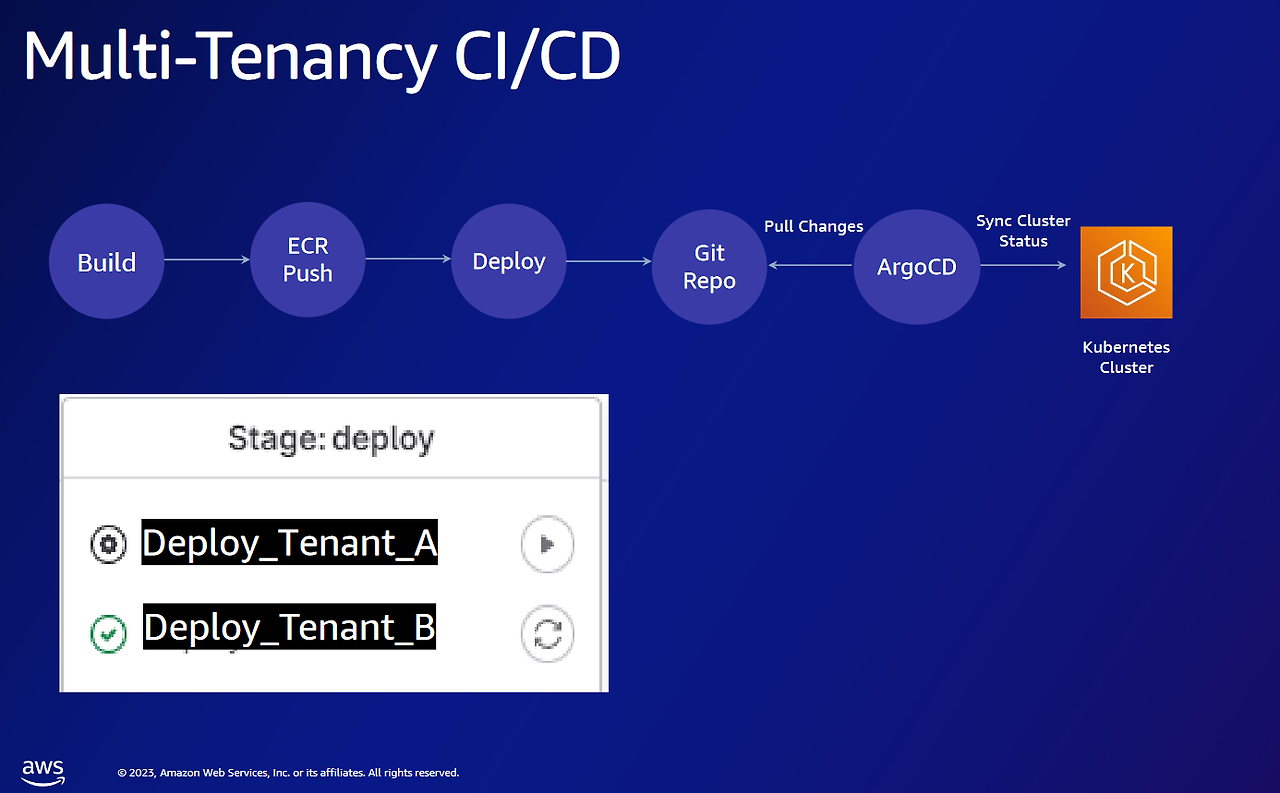 Multi-Tenancy CI/CD

Build

ECR Push

Deploy

Git Repo

Pull Changes

ArgoCD

Sync Cluster Status

K

Kubernetes Cluster

Stage: deploy

Deploy_Tenant_A

Deploy_Tenant_B

aws

© 2023, Amazon Web Services, Inc. or its affiliates. All rights reserved.